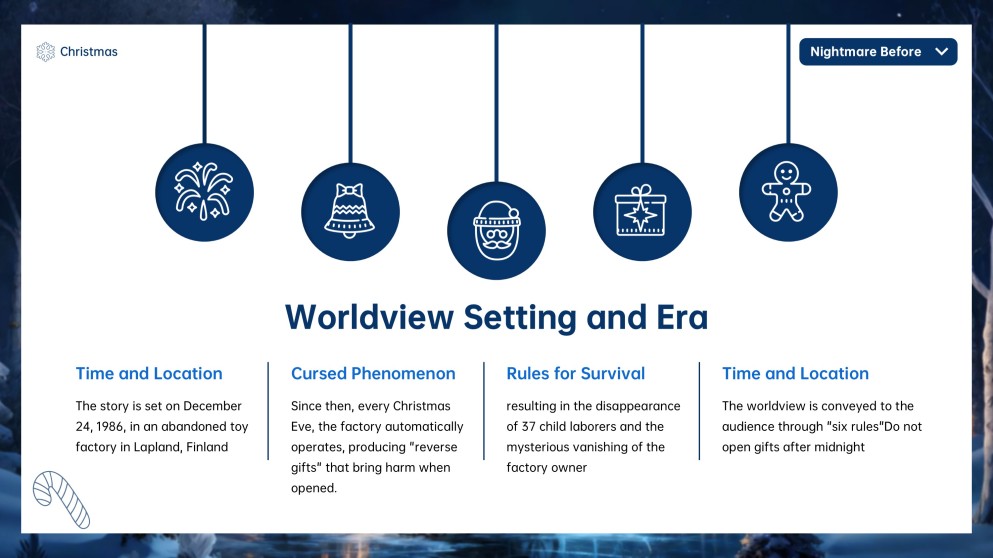 Christmas

Nightmare Before

Worldview Setting and Era

Time and Location

The story is set on December 24, 1986, in an abandoned toy factory in Lapland, Finland

Cursed Phenomenon

Since then, every Christmas Eve, the factory automatically operates, producing "reverse gifts" that bring harm when opened.

Rules for Survival

resulting in the disappearance of 37 child laborers and the mysterious vanishing of the factory owner

Time and Location

The worldview is conveyed to the audience through "six rules"Do not open gifts after midnight